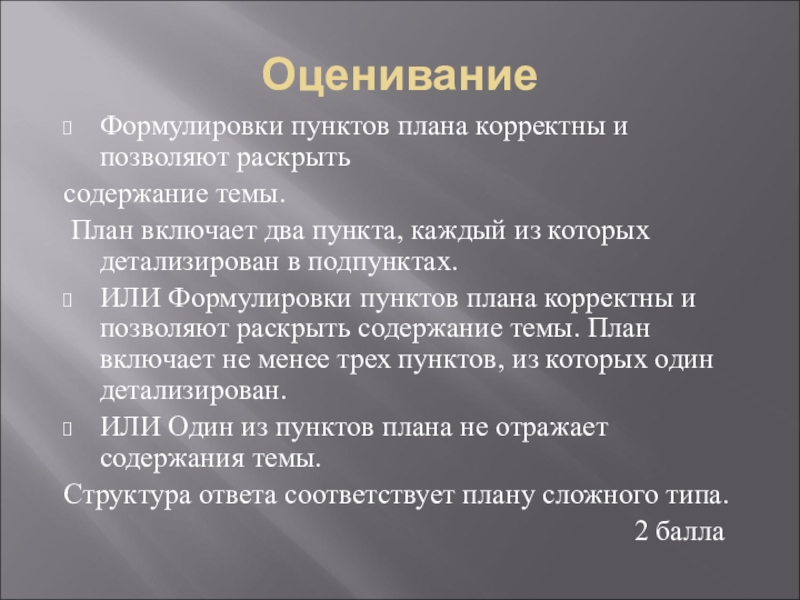 Оценивание

Формулировки пунктов плана корректны и позволяют раскрыть

содержание темы.

План включает два пункта, каждый из которых детализирован в подпунктах.

ИЛИ Формулировки пунктов плана корректны и позволяют раскрыть содержание темы. План включает не менее трех пунктов, из которых один детализирован.

ИЛИ Один из пунктов плана не отражает содержания темы.

Структура ответа соответствует плану сложного типа.

2 балла